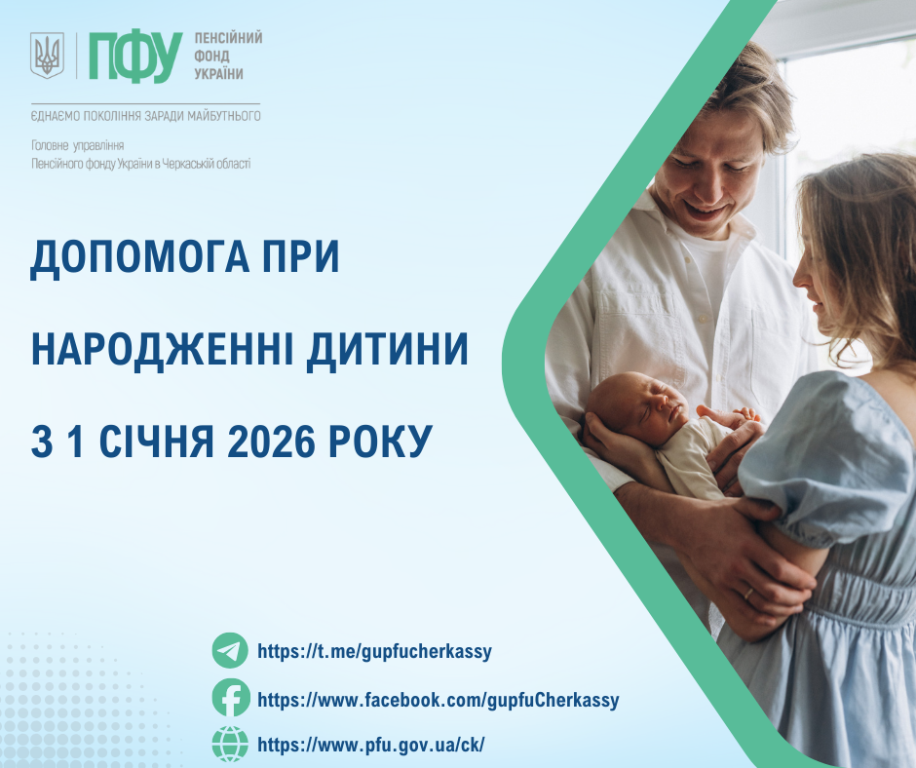 ПФУ ПЕНСІЙНИЙ ФОНД УКРАЇНИ

ЄДНАЄМО ПОКОЛІННЯ ЗАРАДИ МАЙБУТНЬОГО

Головне управління Пенсійного фонду України в Черкаській області

ДОПОМОГА ПРИ НАРОДЖЕННІ ДИТИНИ З 1 СІЧНЯ 2026 РОКУ

https://t.me/gupfucherkassy

https://www.facebook.com/gupfuCherkassy

https://www.pfu.gov.ua/ck/